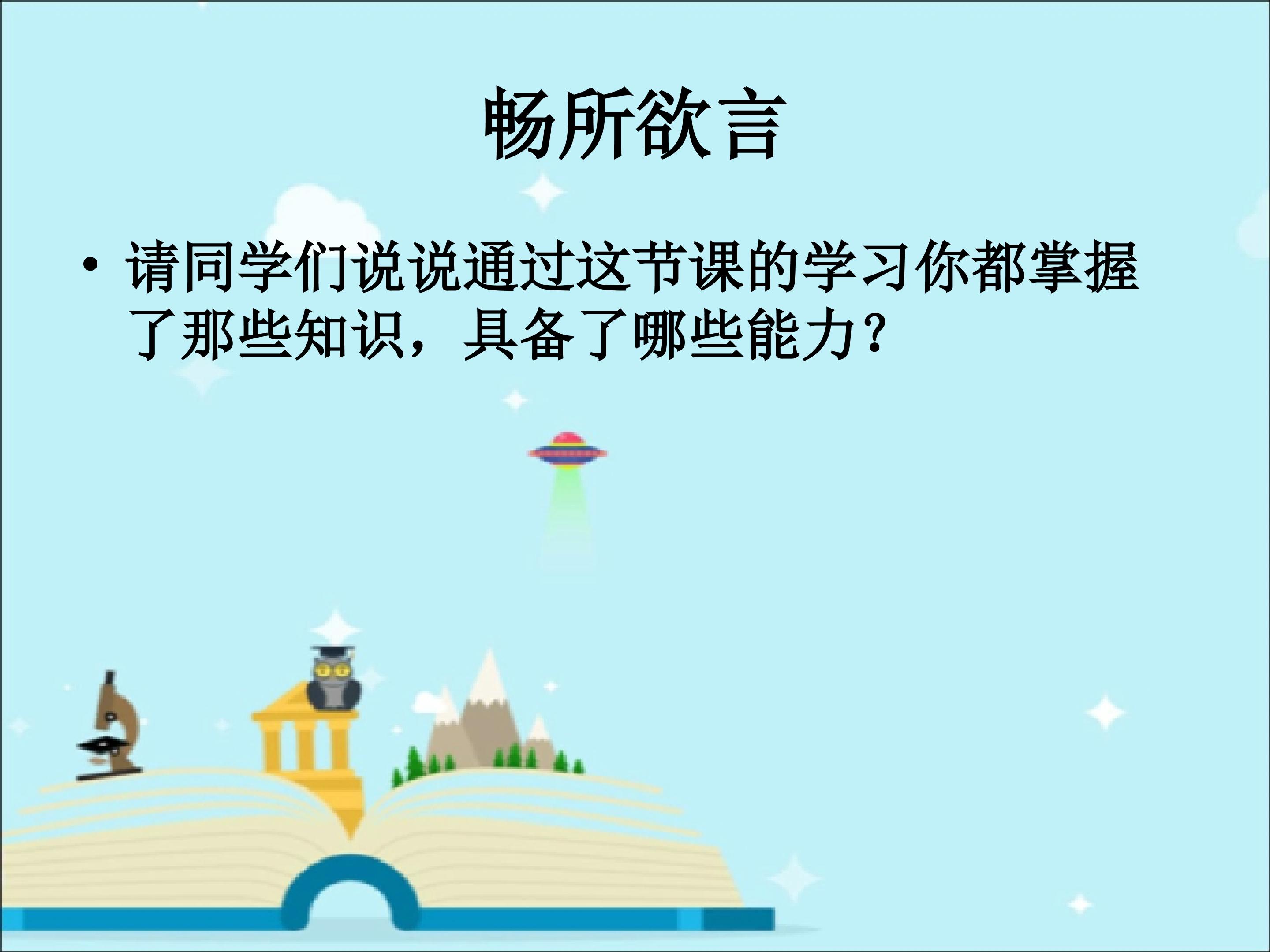 畅所欲言

• 请同学们说说通过这节课的学习你都掌握了那些知识，具备了哪些能力？